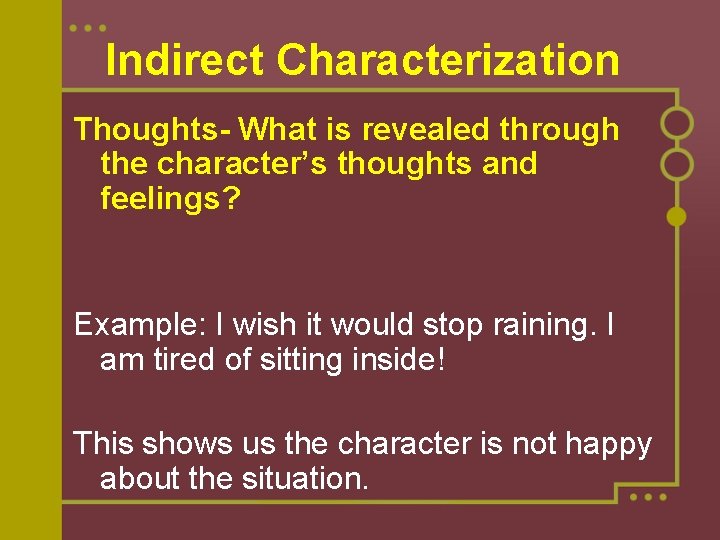 Indirect Characterization

Thoughts- What is revealed through the character’s thoughts and feelings?

Example: I wish it would stop raining. I am tired of sitting inside!

This shows us the character is not happy about the situation.